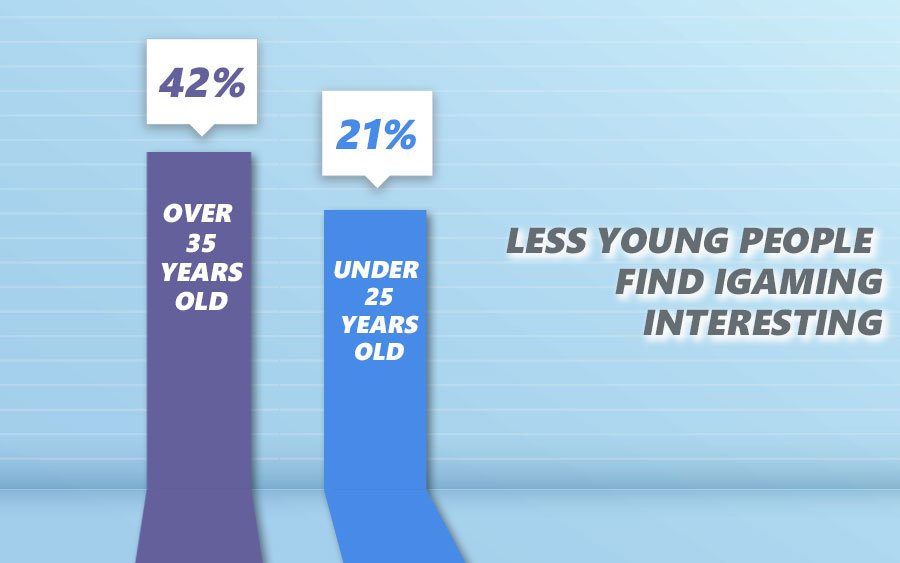 42%

OVER 35 YEARS OLD

21%

UNDER 25 YEARS OLD

LESS YOUNG PEOPLE FIND IGAMING INTERESTING